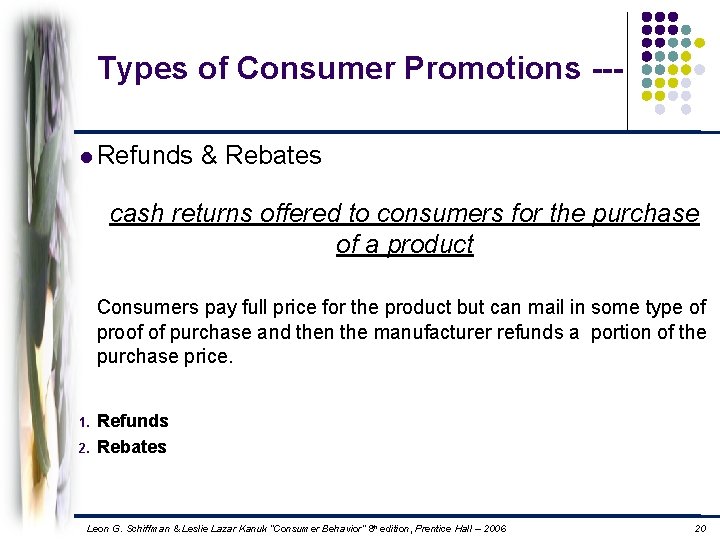 Types of Consumer Promotions ---

Refunds & Rebates

cash returns offered to consumers for the purchase of a product

Consumers pay full price for the product but can mail in some type of proof of purchase and then the manufacturer refunds a portion of the purchase price.

1. Refunds
2. Rebates

Leon G. Schiffman & Leslie Lazar Kanuk "Consumer Behavior" 8th edition, Prentice Hall – 2006

20